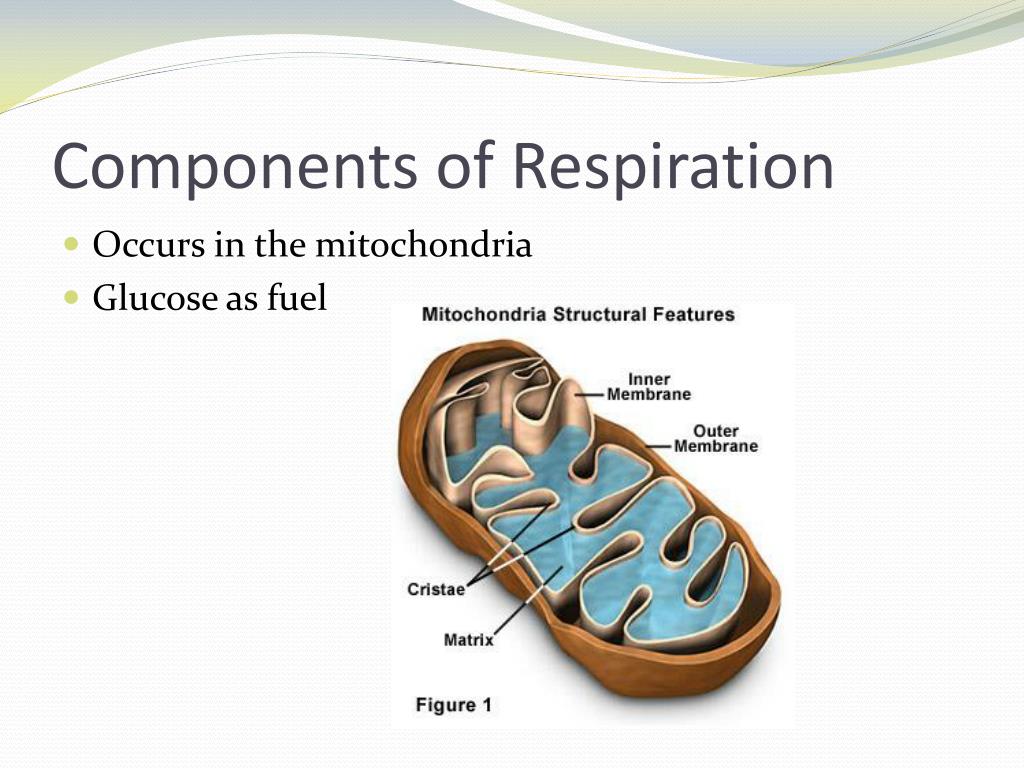 Components of Respiration

Occurs in the mitochondria
Glucose as fuel

Mitochondria Structural Features

Inner Membrane
Outer Membrane
Cristae
Matrix

Figure 1